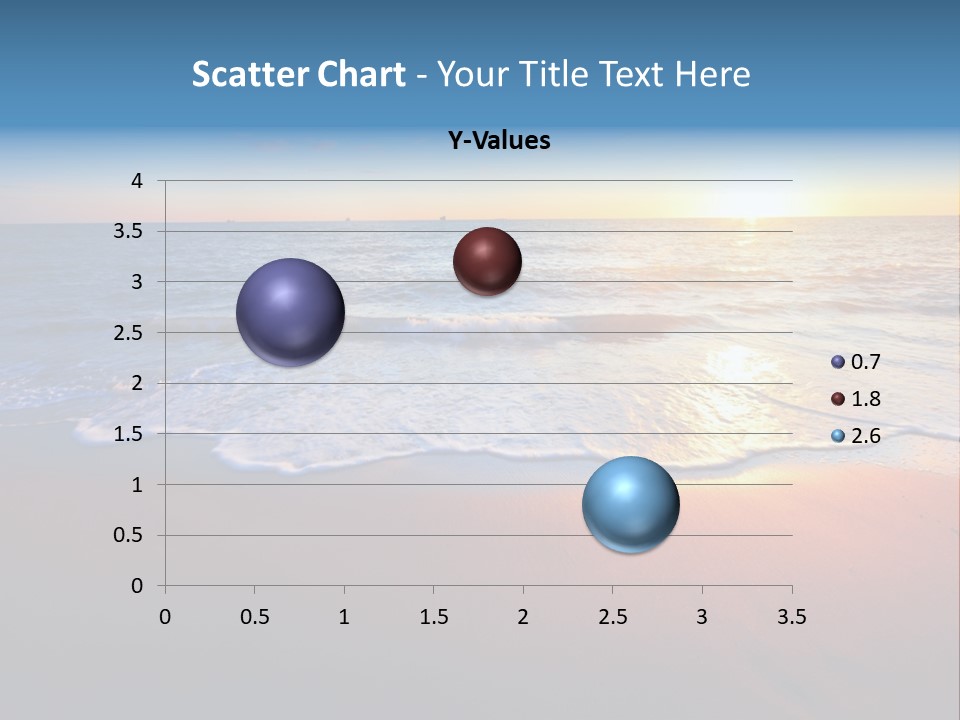 Scatter Chart - Your Title Text Here

Y-Values

4
3.5
3
2.5
2
1.5
1
0.5
0

0 0.5 1 1.5 2 2.5 3 3.5

0.7
1.8
2.6